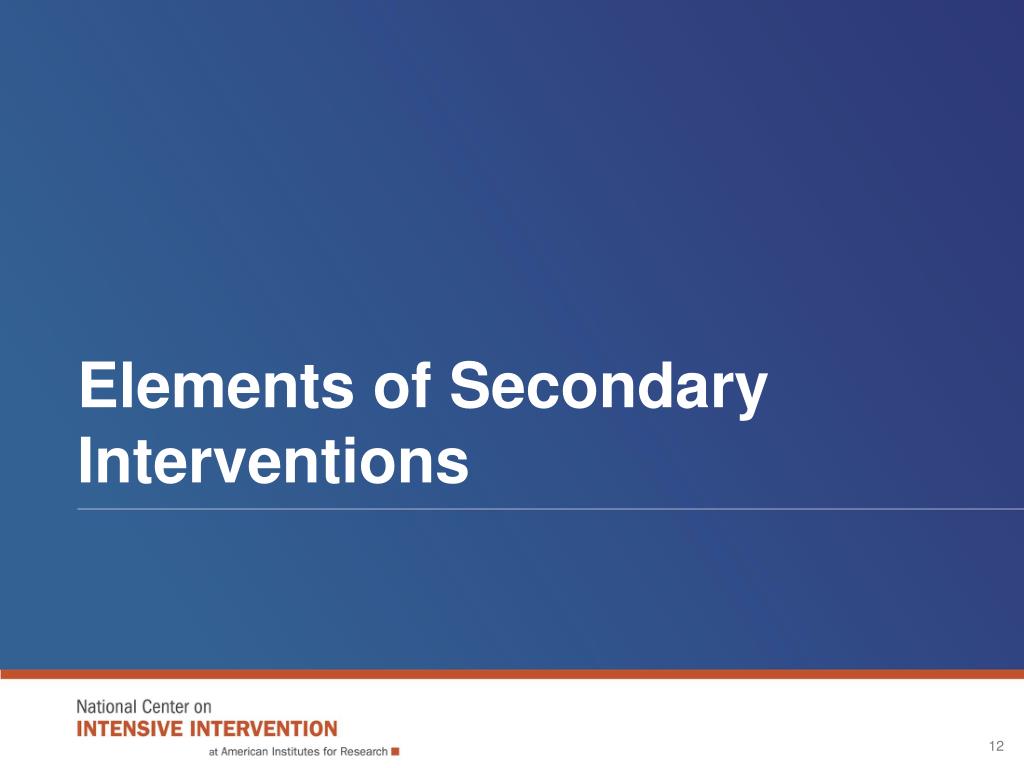 Elements of Secondary Interventions

National Center on
INTENSIVE INTERVENTION
at American Institutes for Research

12